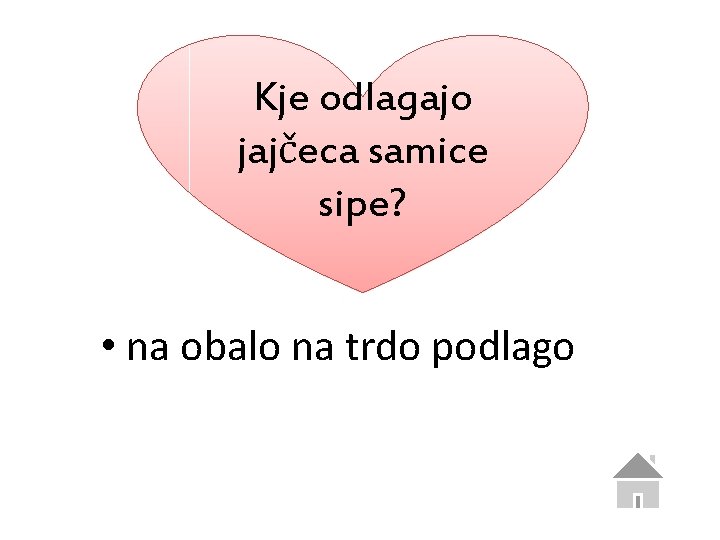 Kje odlagajo jajčeca samice sipe?

• na obalo na trdo podlago